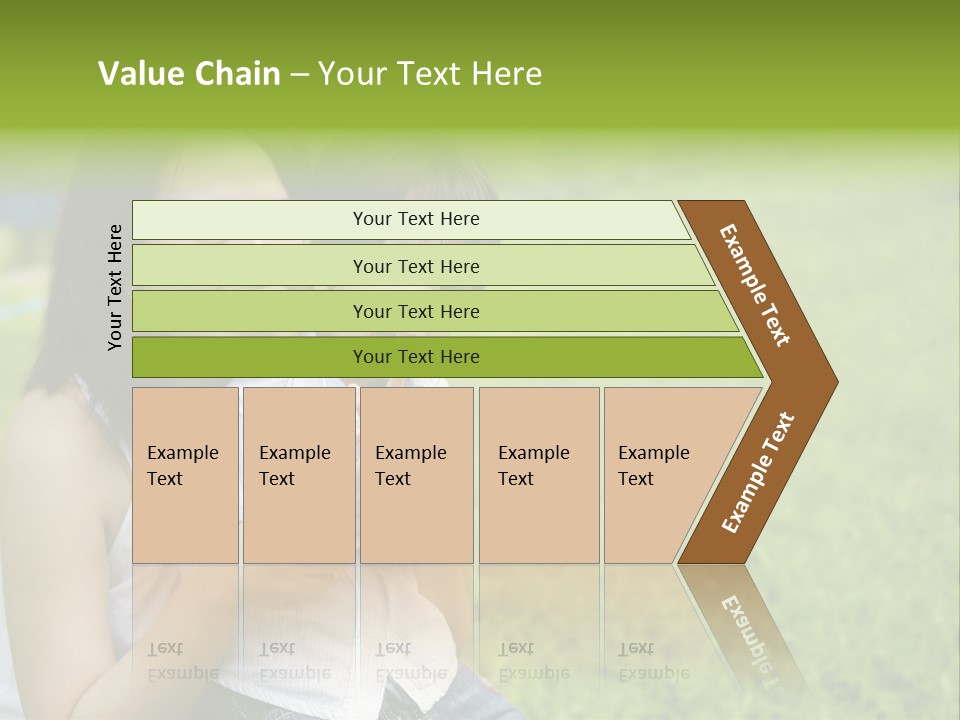 Value Chain – Your Text Here

Your Text Here

Your Text Here

Your Text Here

Your Text Here

Your Text Here

Example Text

Example Text

Example Text

Example Text

Example Text

Example Text

Example Text